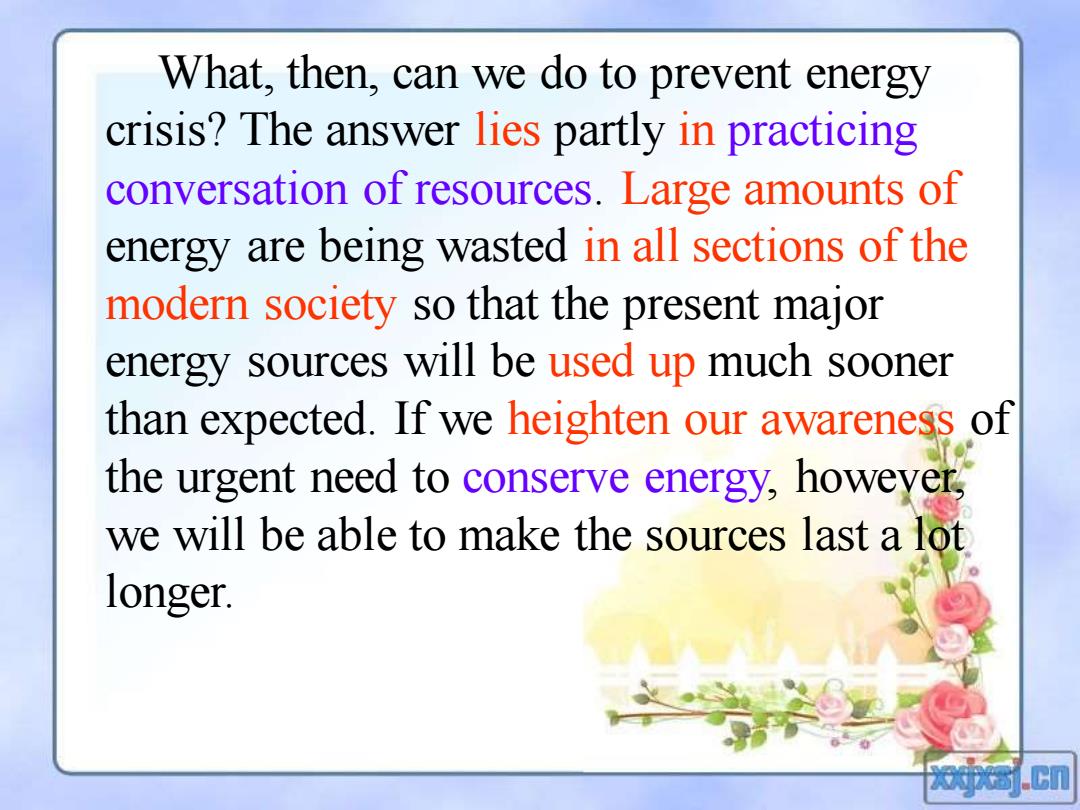 What, then, can we do to prevent energy crisis? The answer lies partly in practicing conversation of resources. Large amounts of energy are being wasted in all sections of the modern society so that the present major energy sources will be used up much sooner than expected. If we heighten our awareness of the urgent need to conserve energy, however, we will be able to make the sources last a lot longer.

xxjxsj.cn